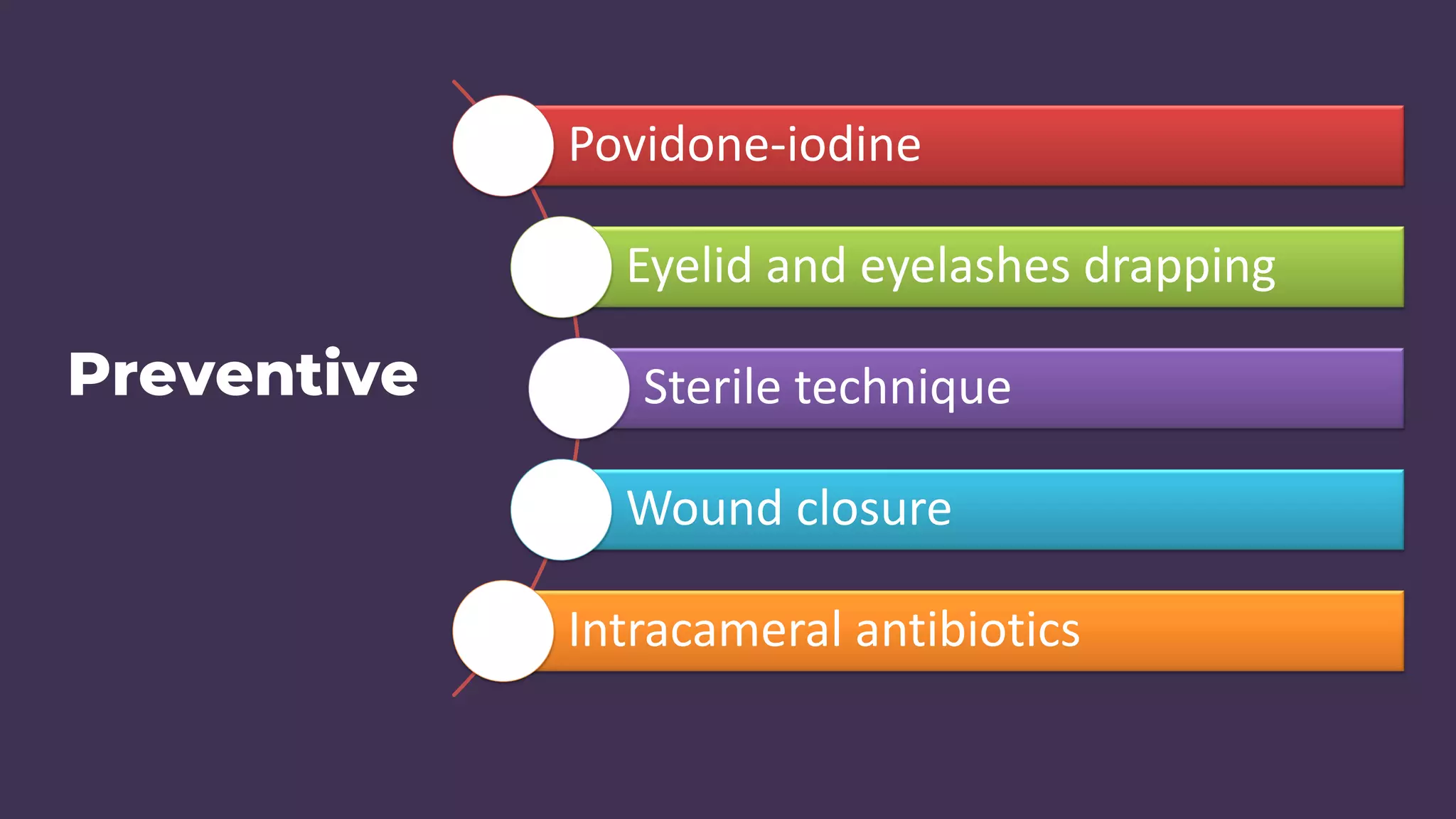 Preventive

Povidone-iodine

Eyelid and eyelashes drapping

Sterile technique

Wound closure

Intracameral antibiotics